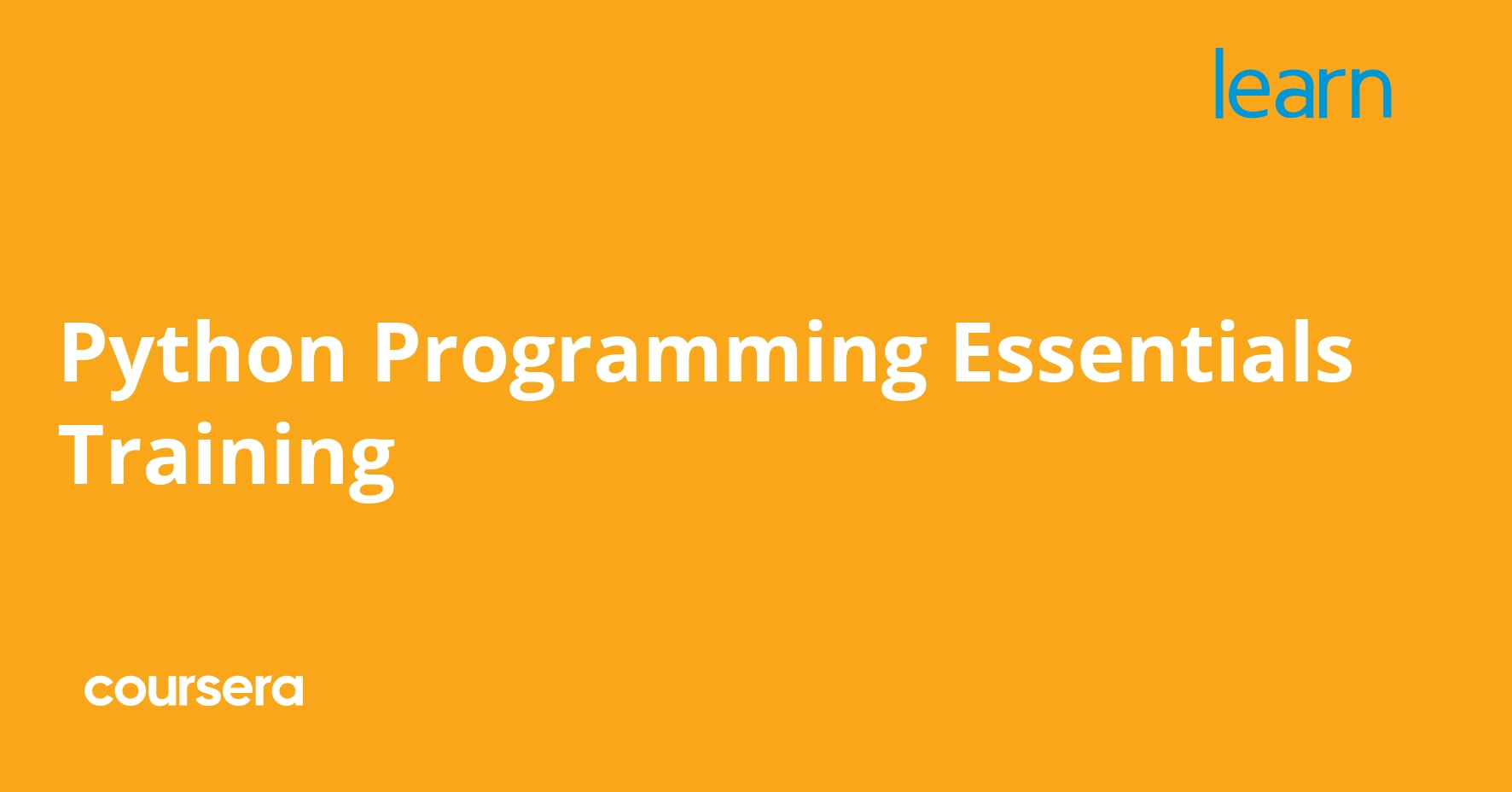 learn

Python Programming Essentials Training

coursera